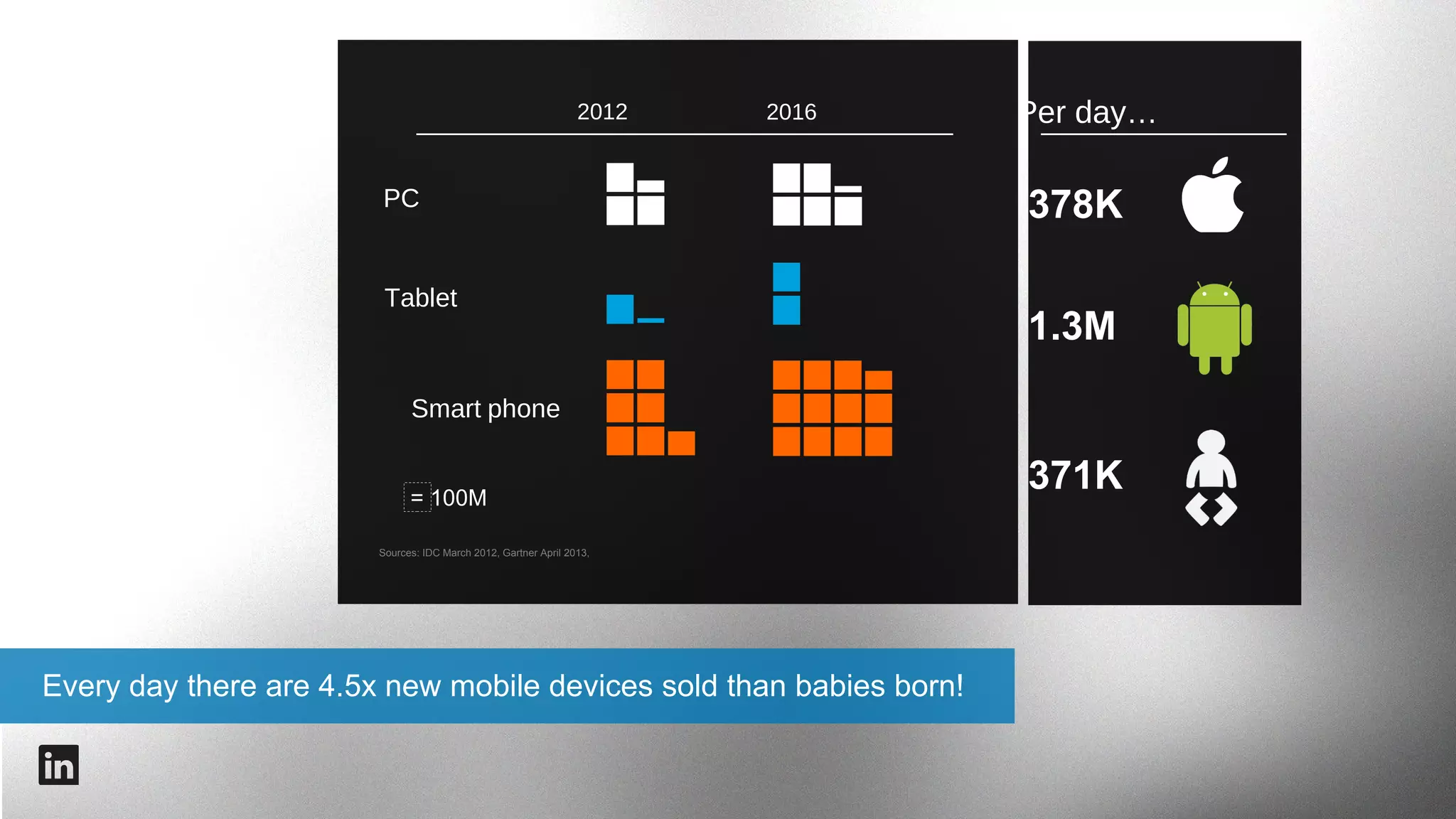 2012 2016

PC

Tablet

Smart phone

= 100M

Sources: IDC March 2012, Gartner April 2013,

Per day…

378K

1.3M

371K

Every day there are 4.5x new mobile devices sold than babies born!

in